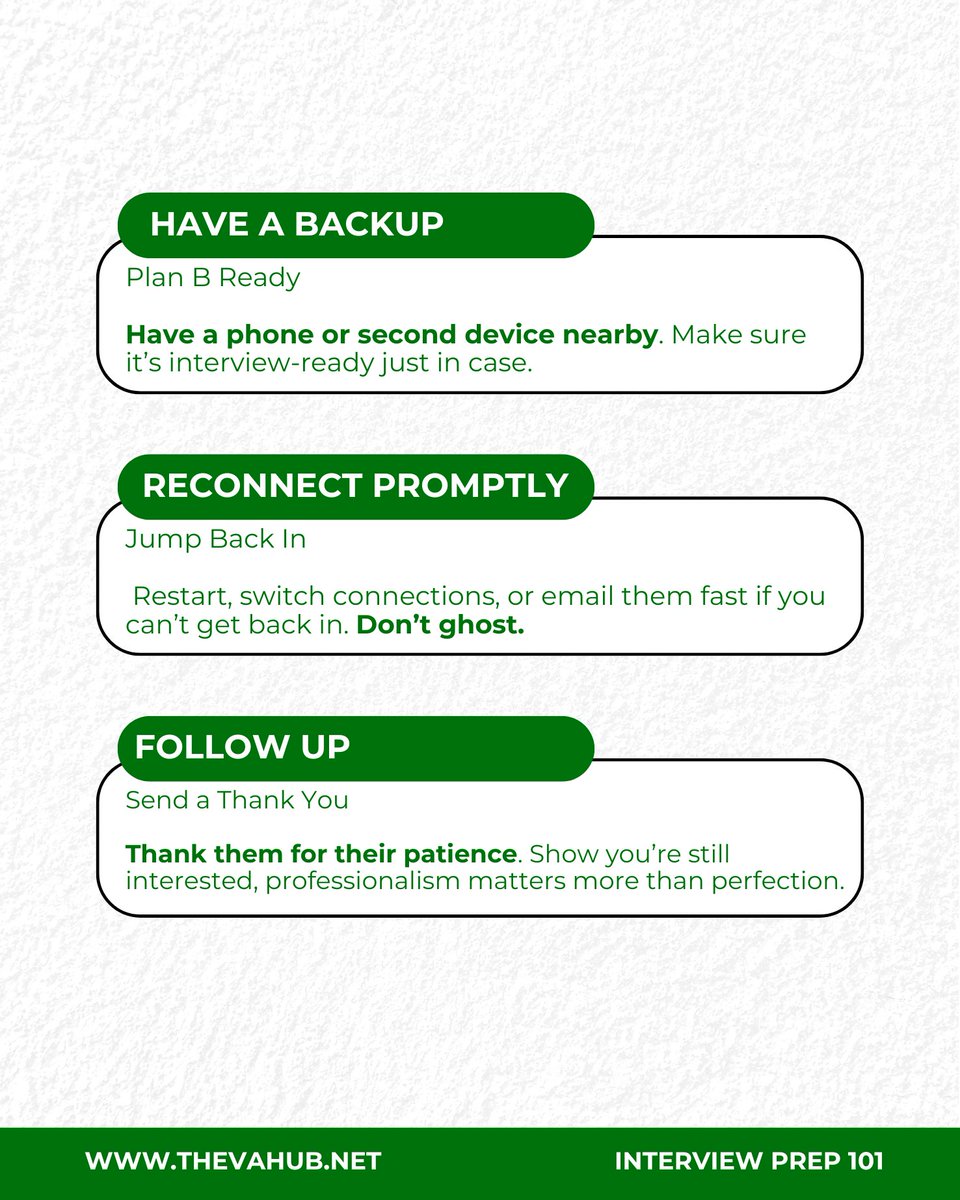 HAVE A BACKUP

Plan B Ready

Have a phone or second device nearby. Make sure it's interview-ready just in case.

RECONNECT PROMPTLY

Jump Back In

Restart, switch connections, or email them fast if you can't get back in. Don't ghost.

FOLLOW UP

Send a Thank You

Thank them for their patience. Show you're still interested, professionalism matters more than perfection.

WWW.THEVAHUB.NET

INTERVIEW PREP 101